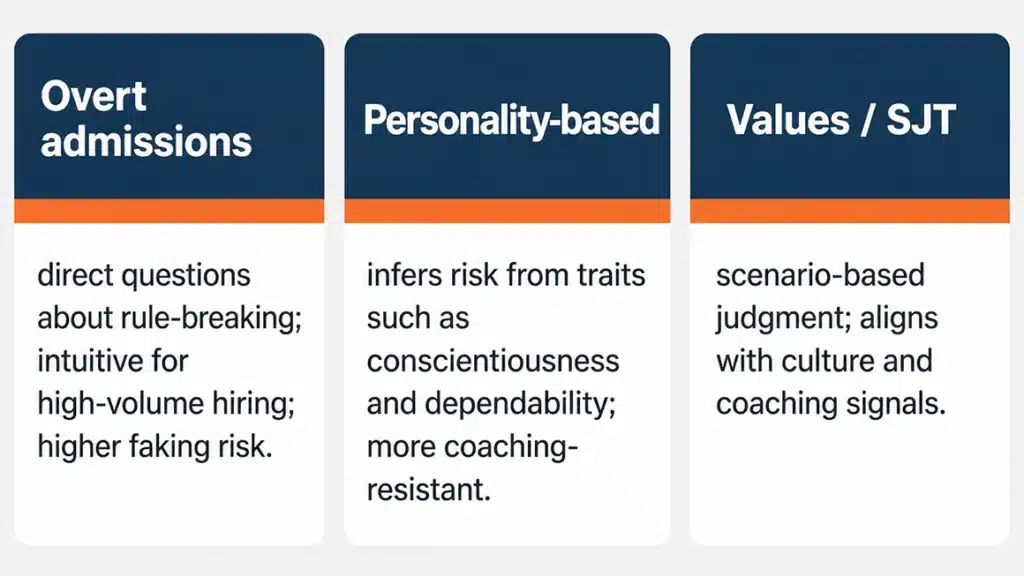 Overt admissions

direct questions about rule-breaking; intuitive for high-volume hiring; higher faking risk.

Personality-based

infers risk from traits such as conscientiousness and dependability; more coaching-resistant.

Values / SJT

scenario-based judgment; aligns with culture and coaching signals.